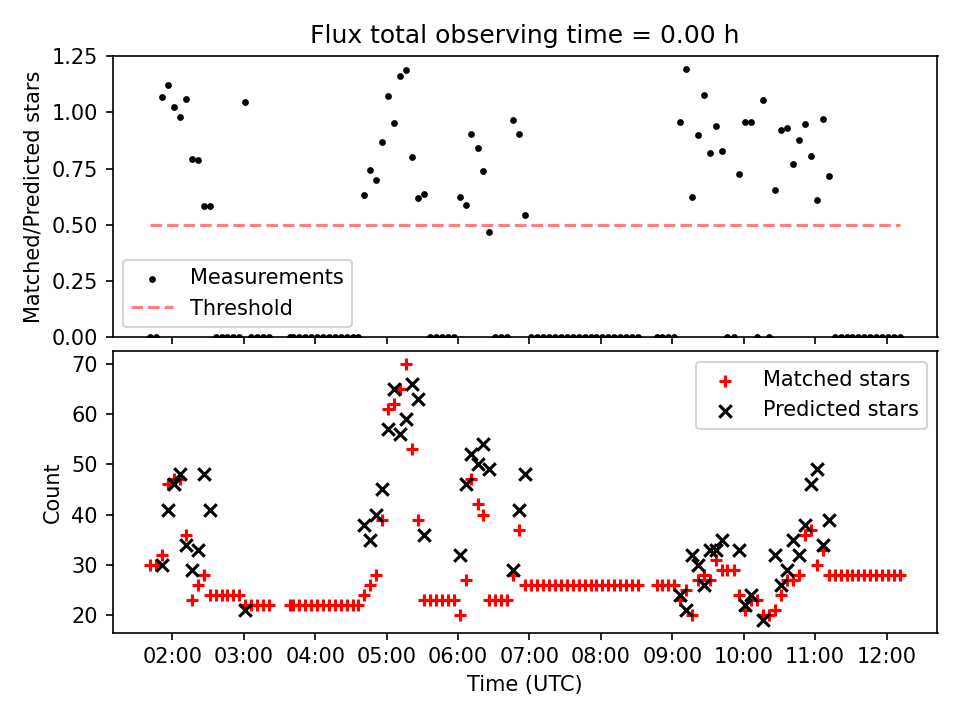 Flux total observing time = 0.00 h

Matched/Predicted stars

1.25
1.00
0.75
0.50
0.25
0.00

Measurements
Threshold

Count

70
60
50
40
30
20

Matched stars
Predicted stars

02:00 03:00 04:00 05:00 06:00 07:00 08:00 09:00 10:00 11:00 12:00

Time (UTC)